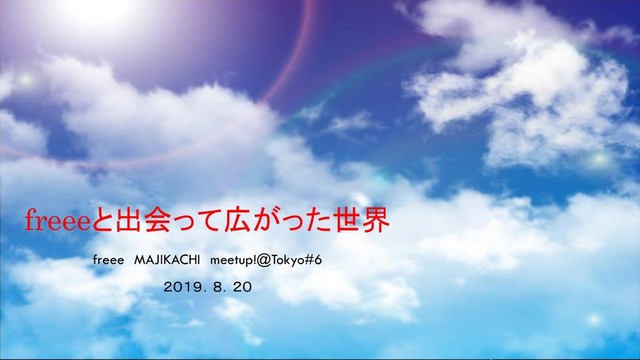 freeeと出会って広がった世界

freee MAJIKACHI meetup!@Tokyo#6

2019. 8. 20